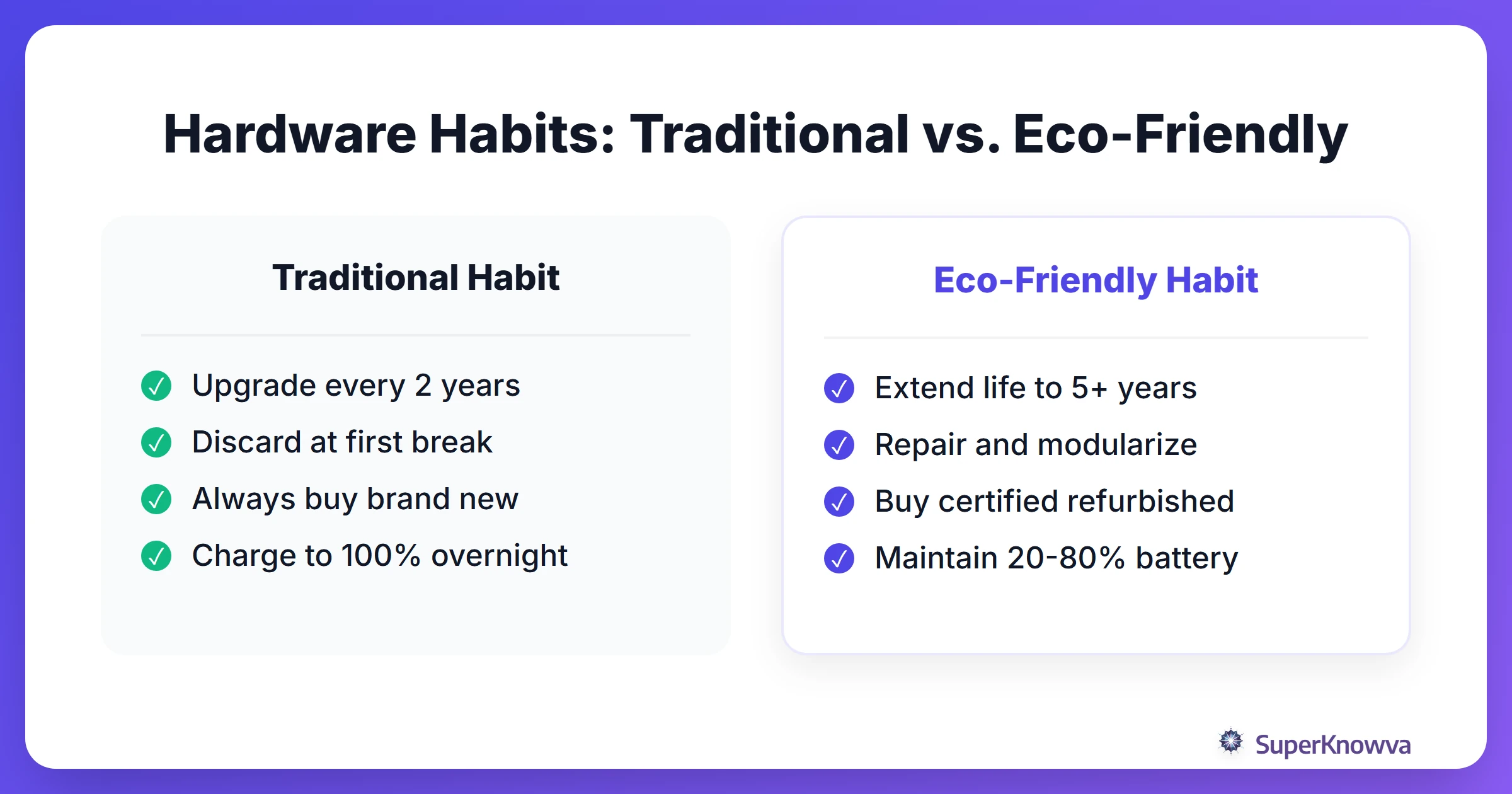 Hardware Habits: Traditional vs. Eco-Friendly

Traditional Habit

Upgrade every 2 years
Discard at first break
Always buy brand new
Charge to 100% overnight

Eco-Friendly Habit

Extend life to 5+ years
Repair and modularize
Buy certified refurbished
Maintain 20-80% battery

SuperKnowva